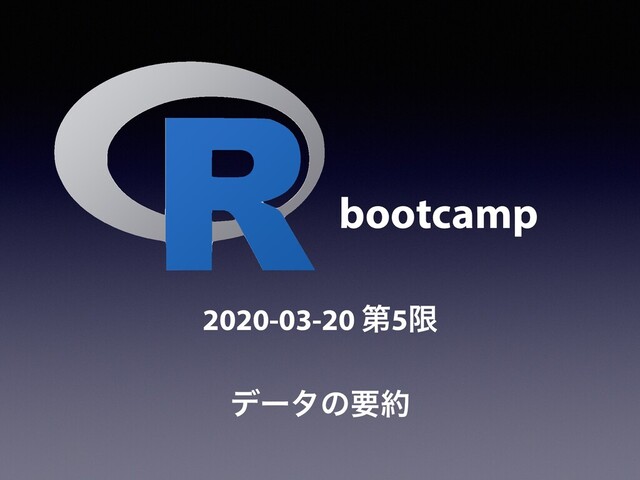 R bootcamp

2020-03-20 第5限

データの要約